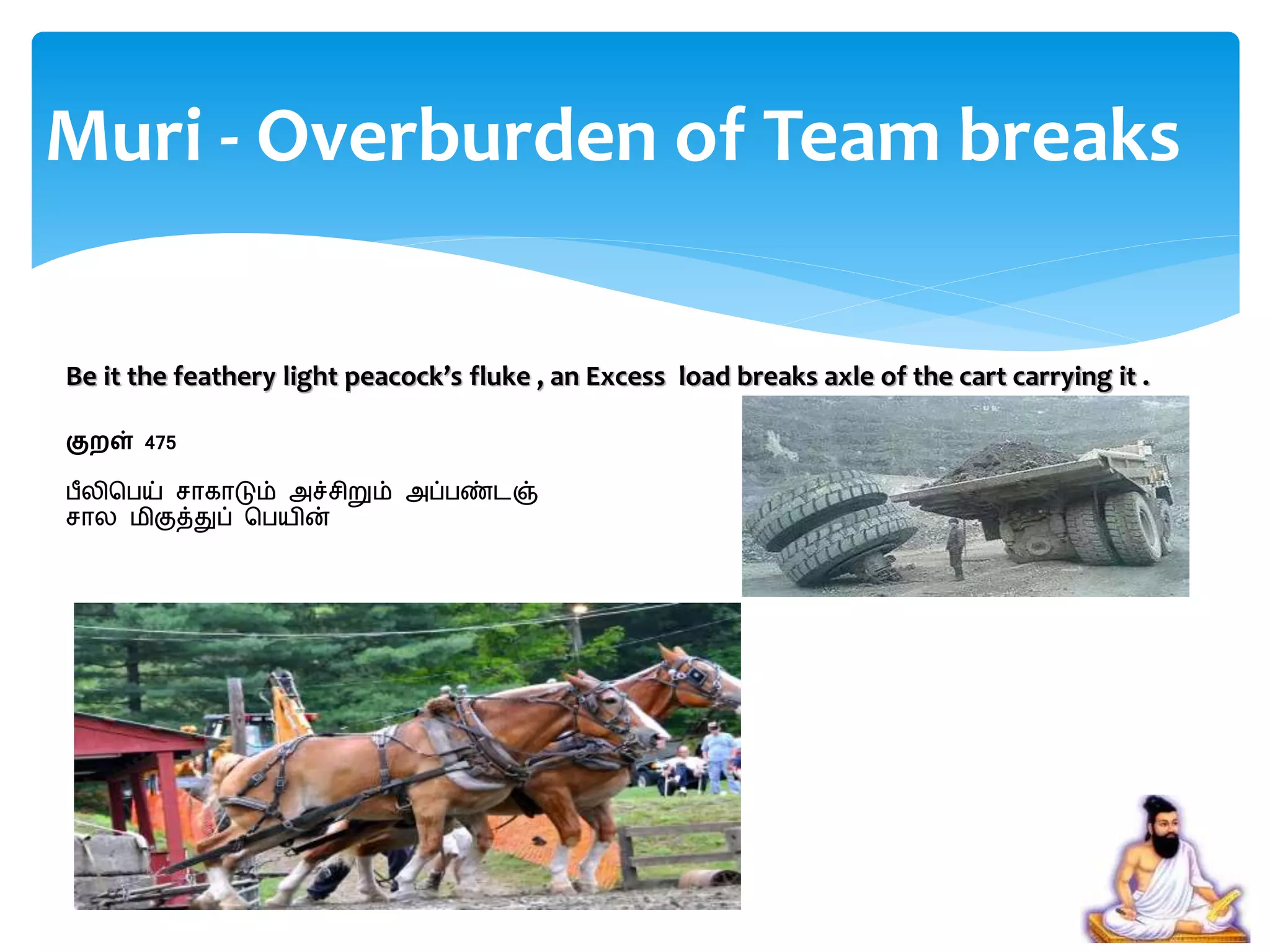 Muri - Overburden of Team breaks

Be it the feathery light peacock's fluke , an Excess load breaks axle of the cart carrying it .

குறள் 475

பீலிபெய் சாகாடும் அச்சிறும் அப்பண்டஞ்
சால மிகுத்துப் பெயின்